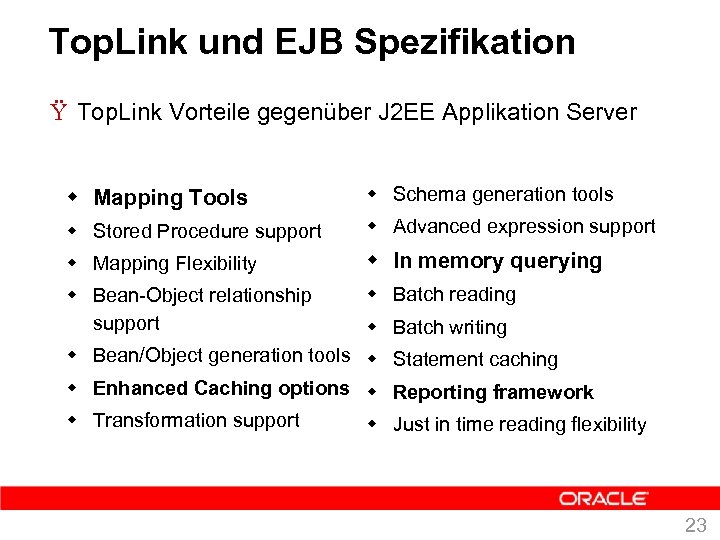 TopLink und EJB Spezifikation

Ÿ TopLink Vorteile gegenüber J2EE Applikation Server

- Mapping Tools
- Stored Procedure support
- Mapping Flexibility
- Bean-Object relationship support
- Bean/Object generation tools
- Enhanced Caching options
- Transformation support

- Schema generation tools
- Advanced expression support
- In memory querying
- Batch reading
- Batch writing
- Statement caching
- Reporting framework
- Just in time reading flexibility

ORACLE

23